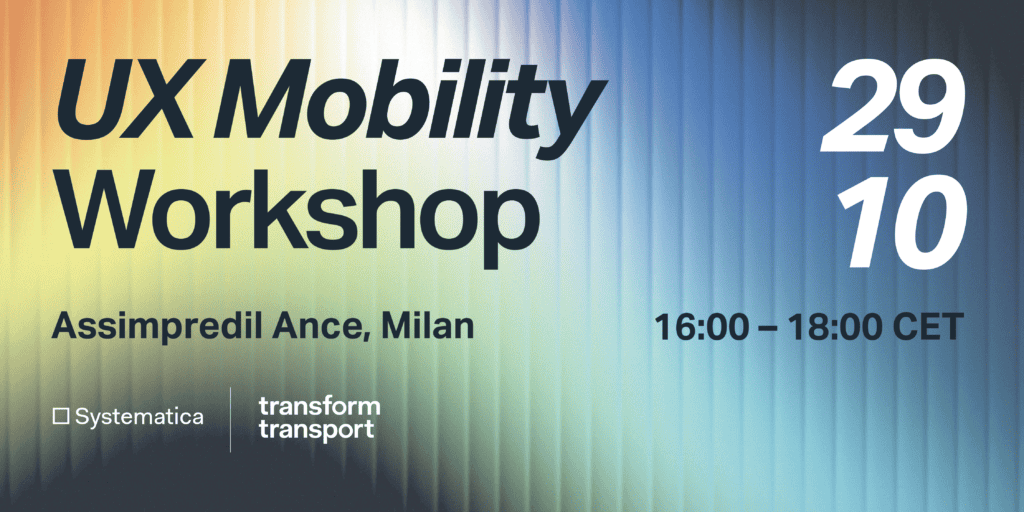 UX Mobility Workshop

29
10

Assimpredil Ance, Milan

16:00 – 18:00 CET

Systematica

transform transport